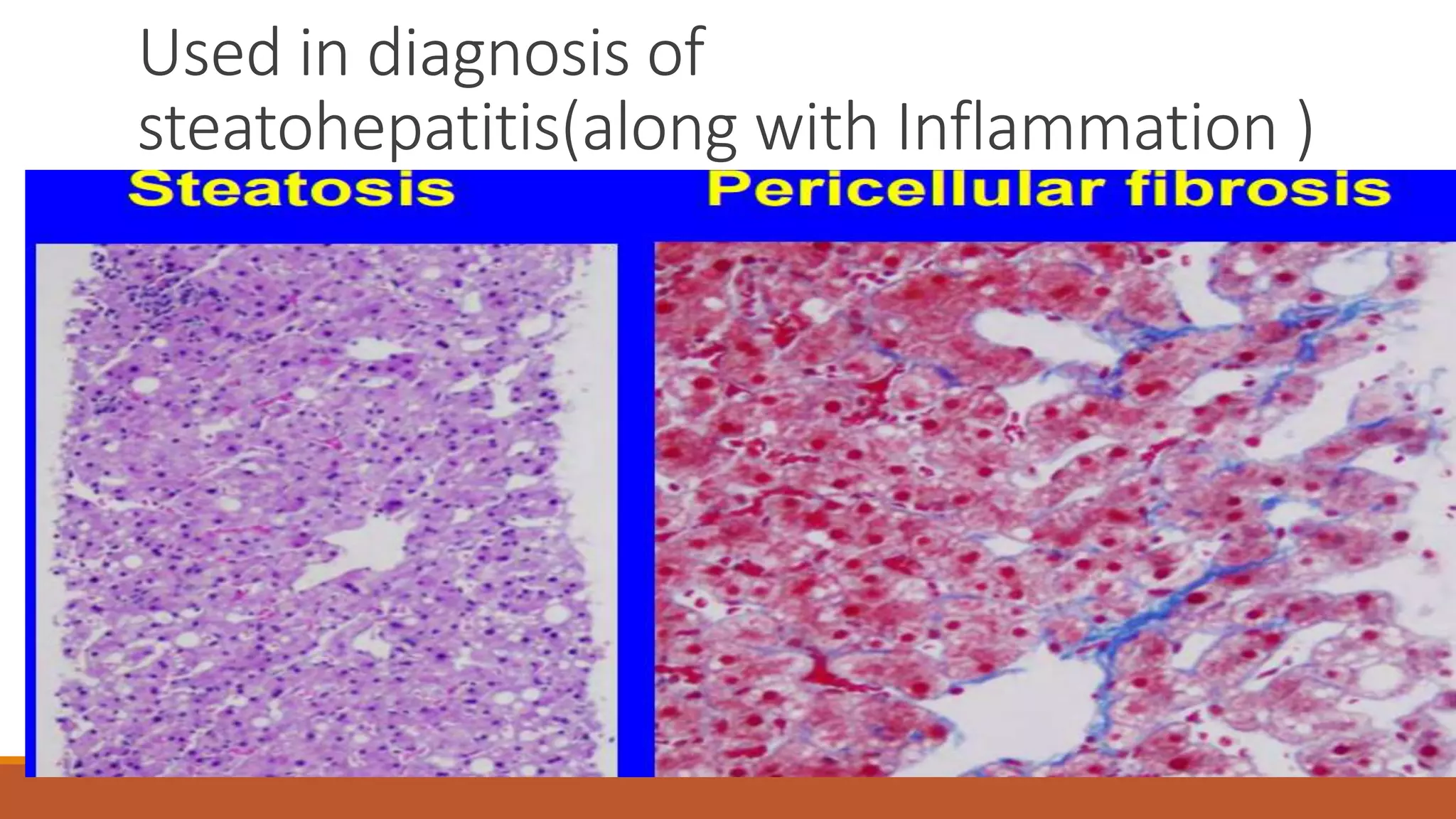 Used in diagnosis of steatohepatitis(along with Inflammation )

Steatosis

Pericellular fibrosis